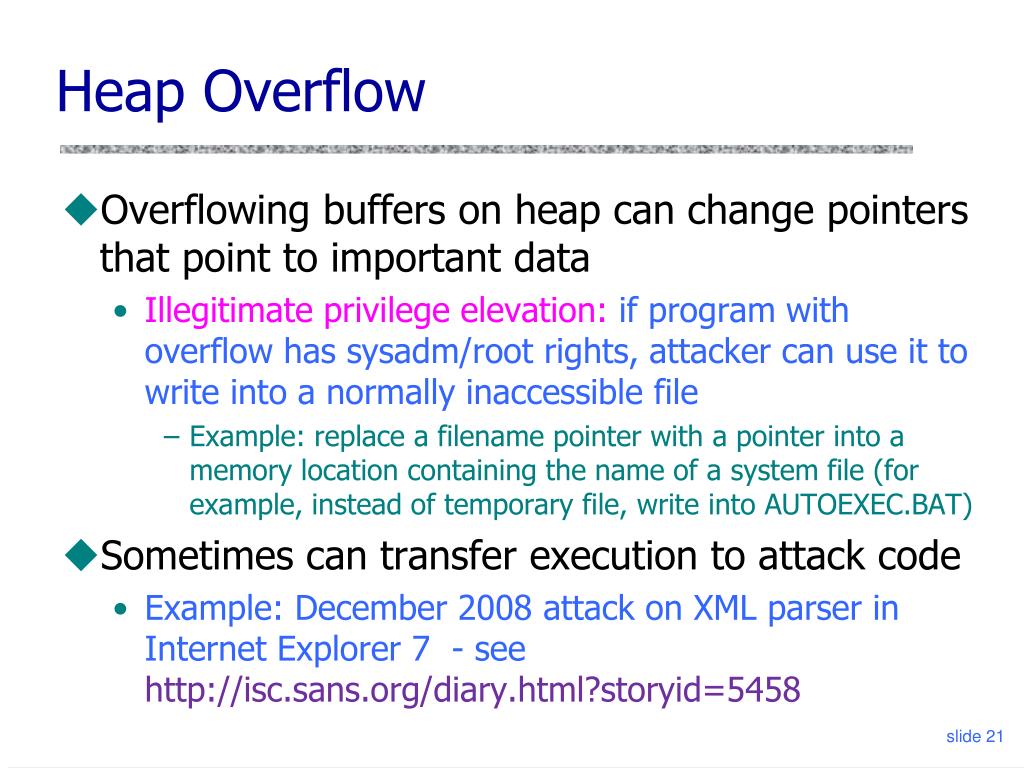 Heap Overflow

◆Overflowing buffers on heap can change pointers that point to important data

• Illegitimate privilege elevation: if program with overflow has sysadm/root rights, attacker can use it to write into a normally inaccessible file

– Example: replace a filename pointer with a pointer into a memory location containing the name of a system file (for example, instead of temporary file, write into AUTOEXEC.BAT)

◆Sometimes can transfer execution to attack code

• Example: December 2008 attack on XML parser in Internet Explorer 7 - see http://isc.sans.org/diary.html?storyid=5458

slide 21